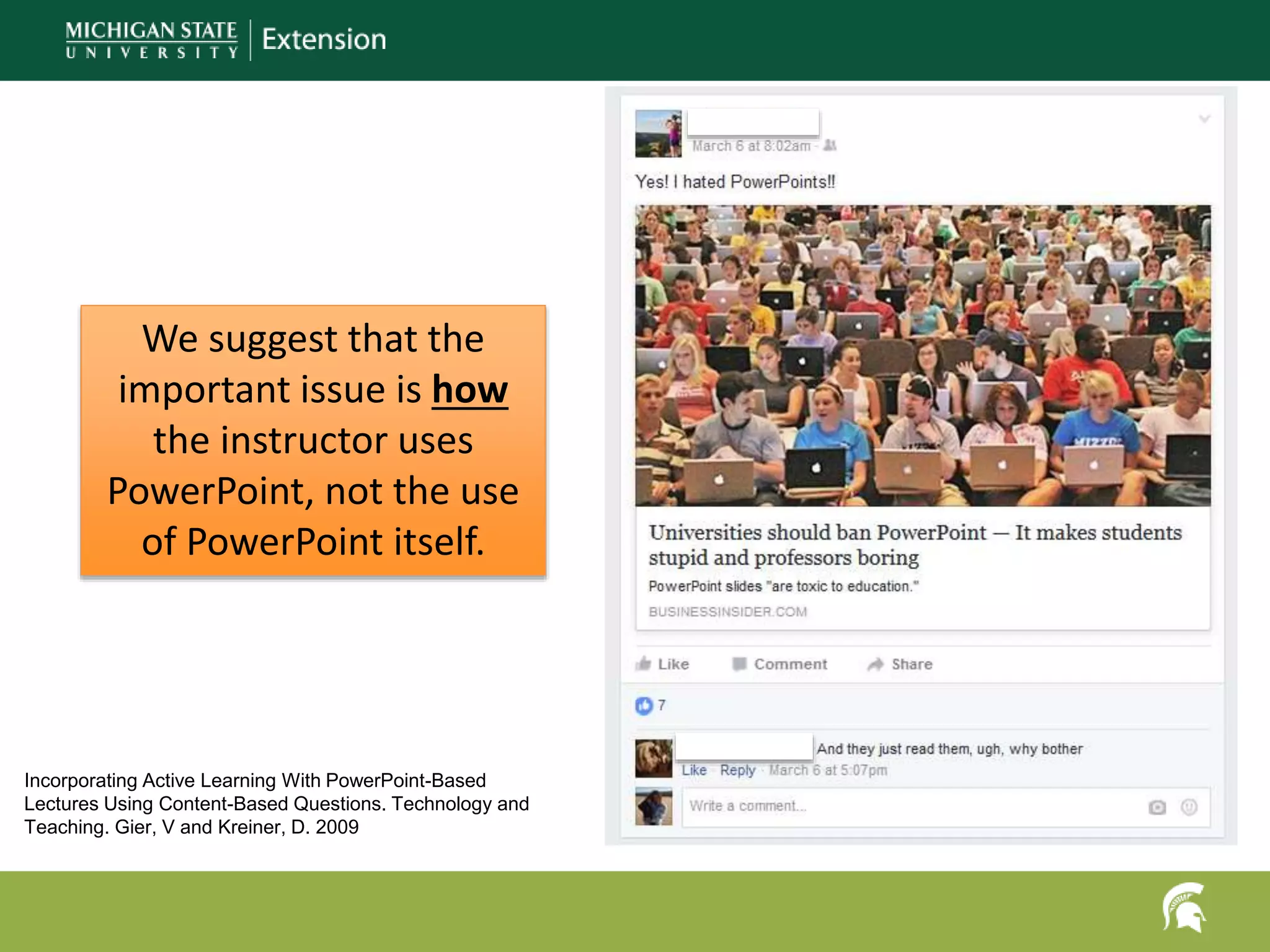 MICHIGAN STATE UNIVERSITY | Extension

We suggest that the important issue is how the instructor uses PowerPoint, not the use of PowerPoint itself.

Incorporating Active Learning With PowerPoint-Based Lectures Using Content-Based Questions. Technology and Teaching. Gier, V and Kreiner, D. 2009

March 6 at 8:02am ·

Yes! I hated PowerPoints!!

MIZZOU

Universities should ban PowerPoint — It makes students stupid and professors boring

PowerPoint slides "are toxic to education."

BUSINESSINSIDER.COM

Like Comment Share

7

And they just read them, ugh, why bother

Like · Reply · March 6 at 5:07pm

Write a comment...